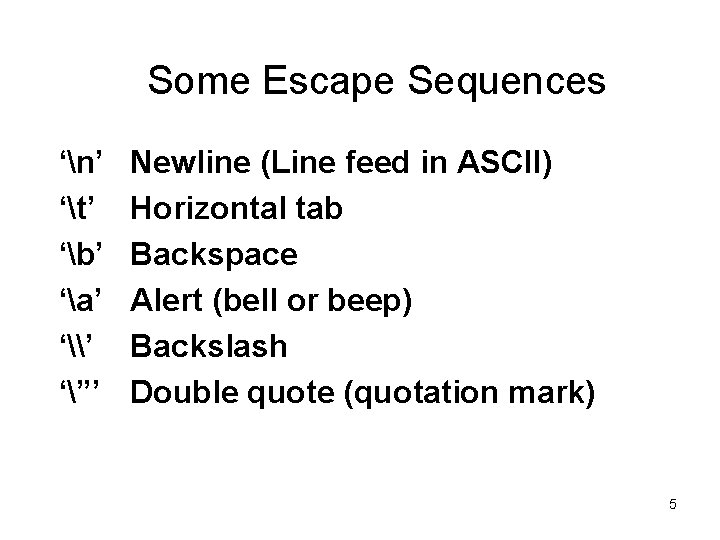 Some Escape Sequences

‘\n’ Newline (Line feed in ASCII)
‘\t’ Horizontal tab
‘\b’ Backspace
‘\a’ Alert (bell or beep)
‘\\’ Backslash
‘\”’ Double quote (quotation mark)

5